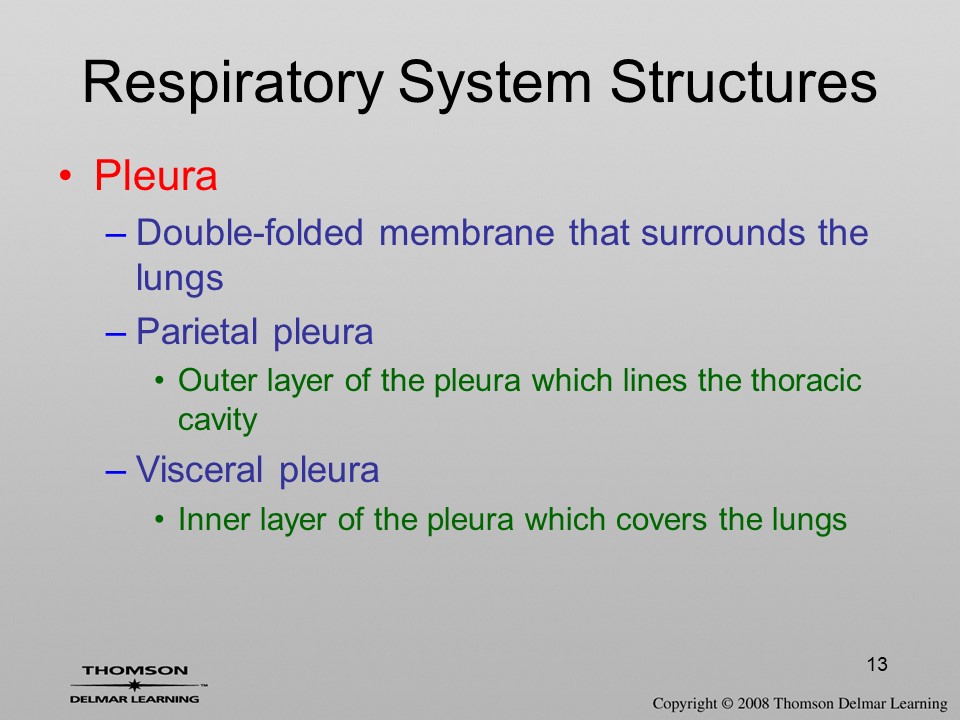 Respiratory System Structures

• Pleura
– Double-folded membrane that surrounds the lungs
– Parietal pleura
• Outer layer of the pleura which lines the thoracic cavity
– Visceral pleura
• Inner layer of the pleura which covers the lungs

13

THOMSON
DELMAR LEARNING

Copyright © 2008 Thomson Delmar Learning